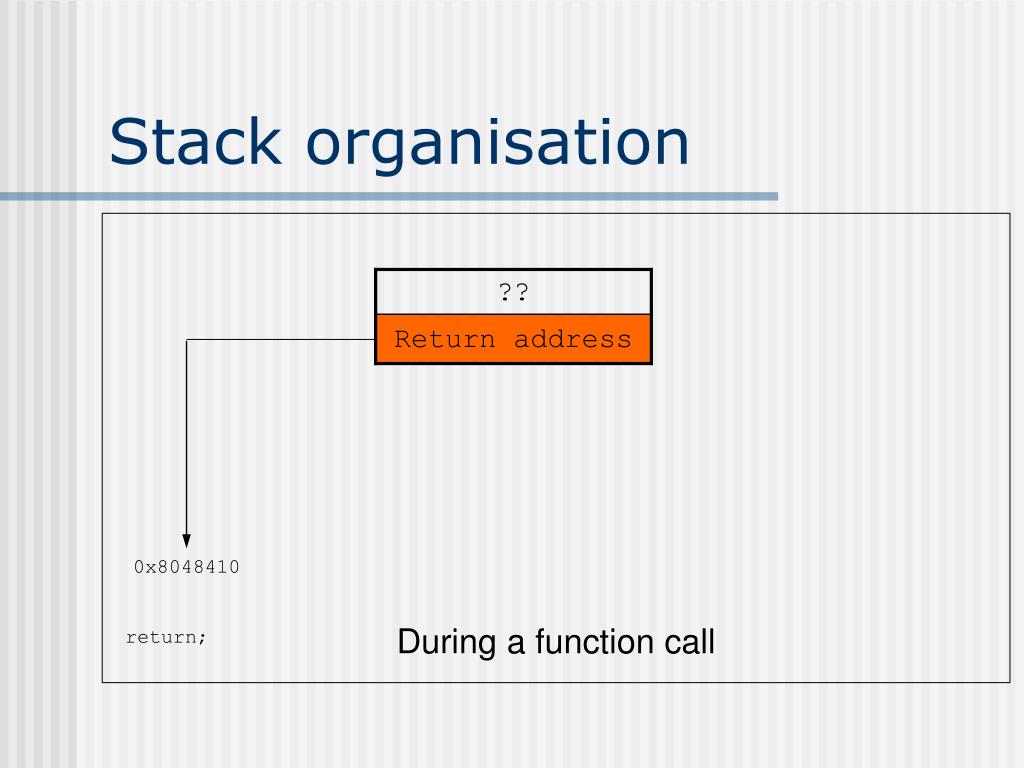 Stack organisation

??

Return address

0x8048410

return;

During a function call